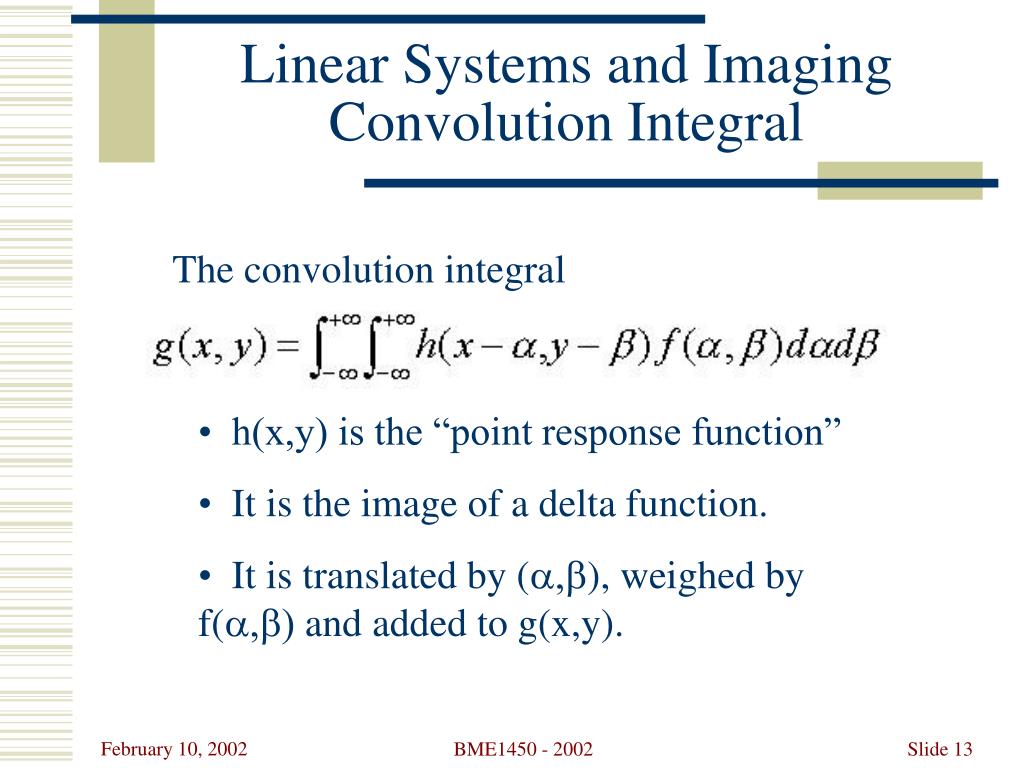 Linear Systems and Imaging
Convolution Integral

The convolution integral

$g(x,y)=\int_{-\infty}^{+\infty}\int_{-\infty}^{+\infty}h(x-\alpha,y-\beta)f(\alpha,\beta)d\alpha d\beta$

• h(x,y) is the “point response function”

• It is the image of a delta function.

• It is translated by ($\alpha$,$\beta$), weighed by f($\alpha$,$\beta$) and added to g(x,y).

February 10, 2002

BME1450 - 2002

Slide 13